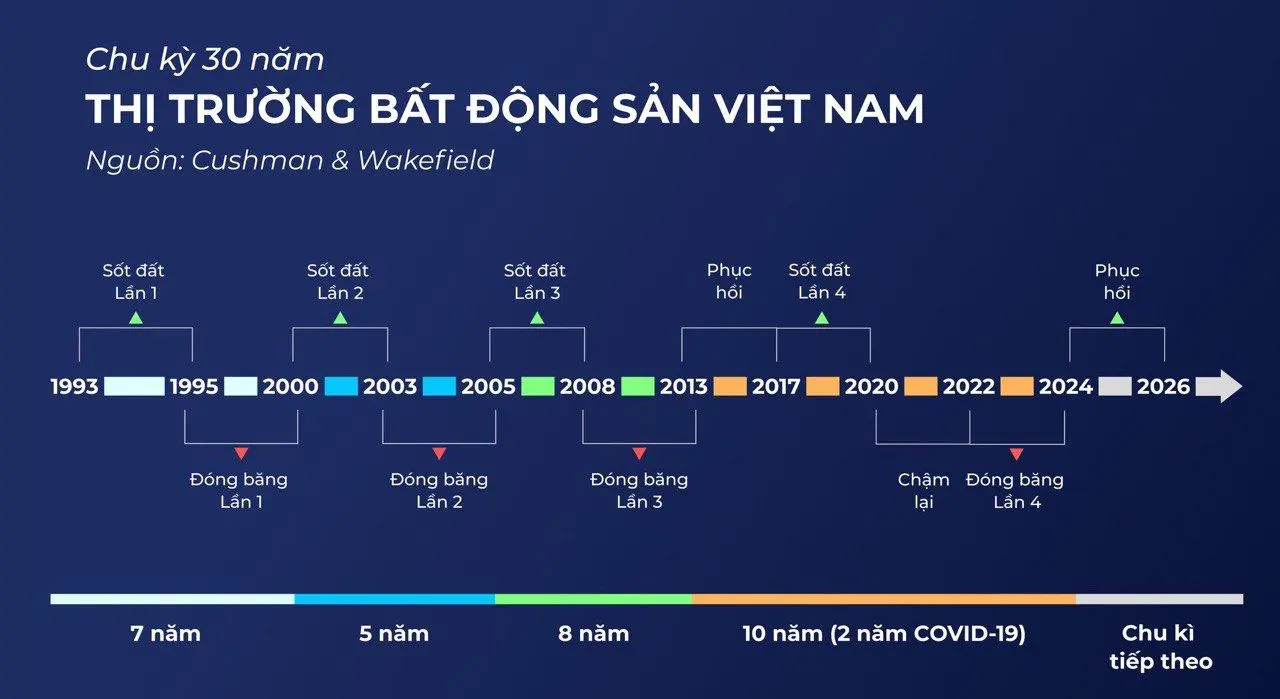 Chu kỳ 30 năm
THỊ TRƯỜNG BẤT ĐỘNG SẢN VIỆT NAM
Nguồn: Cushman & Wakefield

Sốt đất Lần 1
Sốt đất Lần 2
Sốt đất Lần 3
Phục hồi
Sốt đất Lần 4
Phục hồi

1993 1995 2000 2003 2005 2008 2013 2017 2020 2022 2024 2026

Đóng băng Lần 1
Đóng băng Lần 2
Đóng băng Lần 3
Chậm lại
Đóng băng Lần 4

7 năm
5 năm
8 năm
10 năm (2 năm COVID-19)
Chu kì tiếp theo